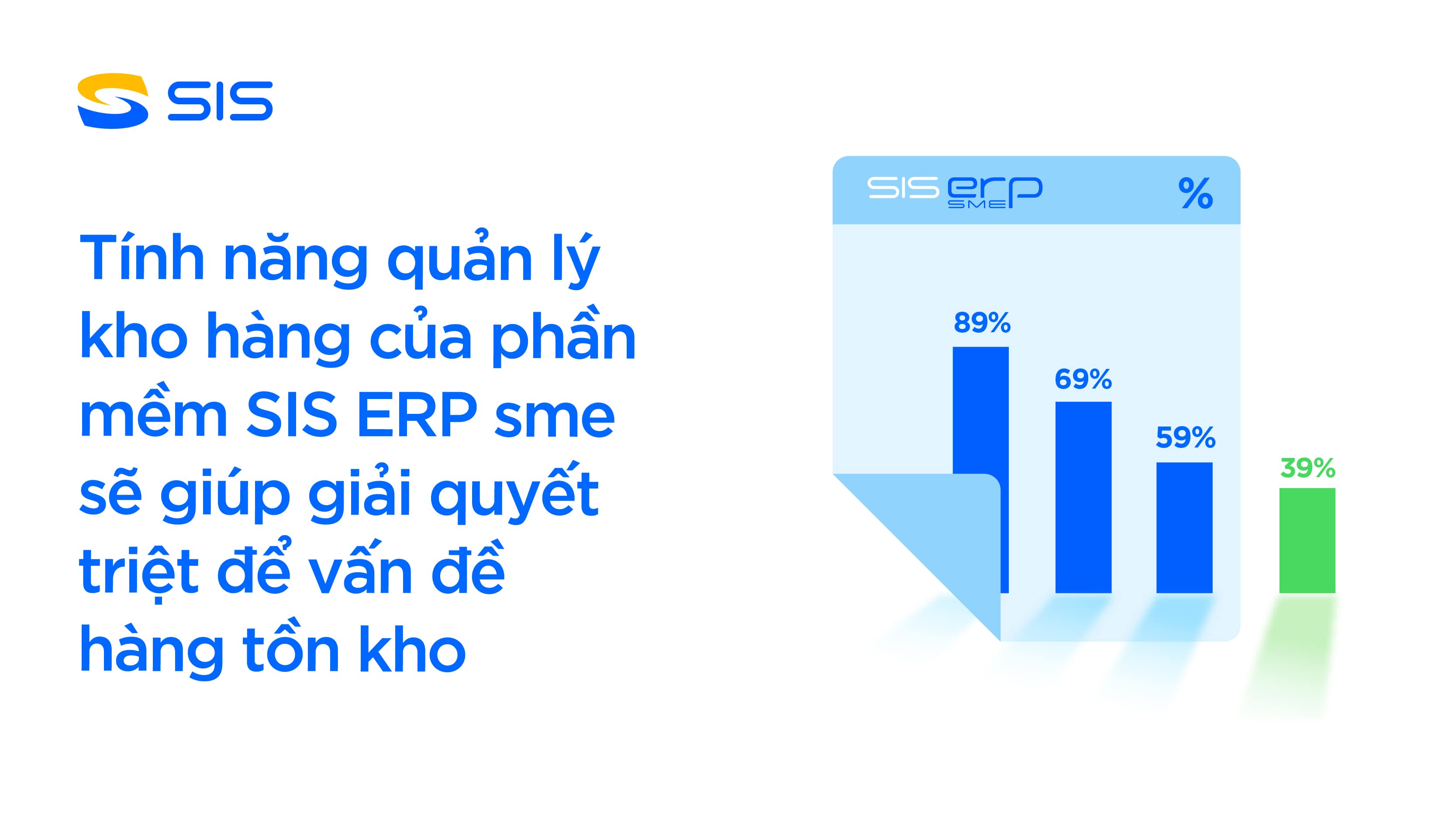 SIS

Tính năng quản lý kho hàng của phần mềm SIS ERP sme sẽ giúp giải quyết triệt để vấn đề hàng tồn kho

SIS erp SME

%

89%

69%

59%

39%